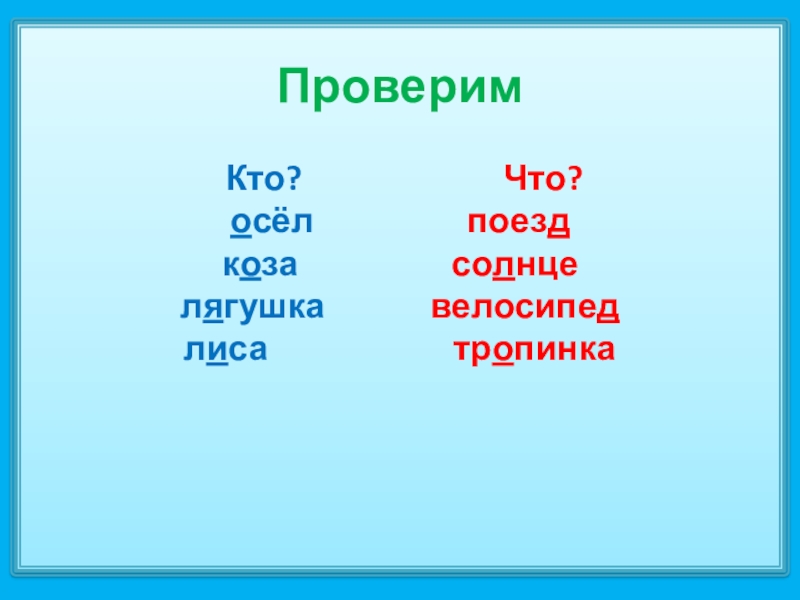 Проверим

Кто?
осёл
коза
лягушка
лиса

Что?
поезд
солнце
велосипед
тропинка